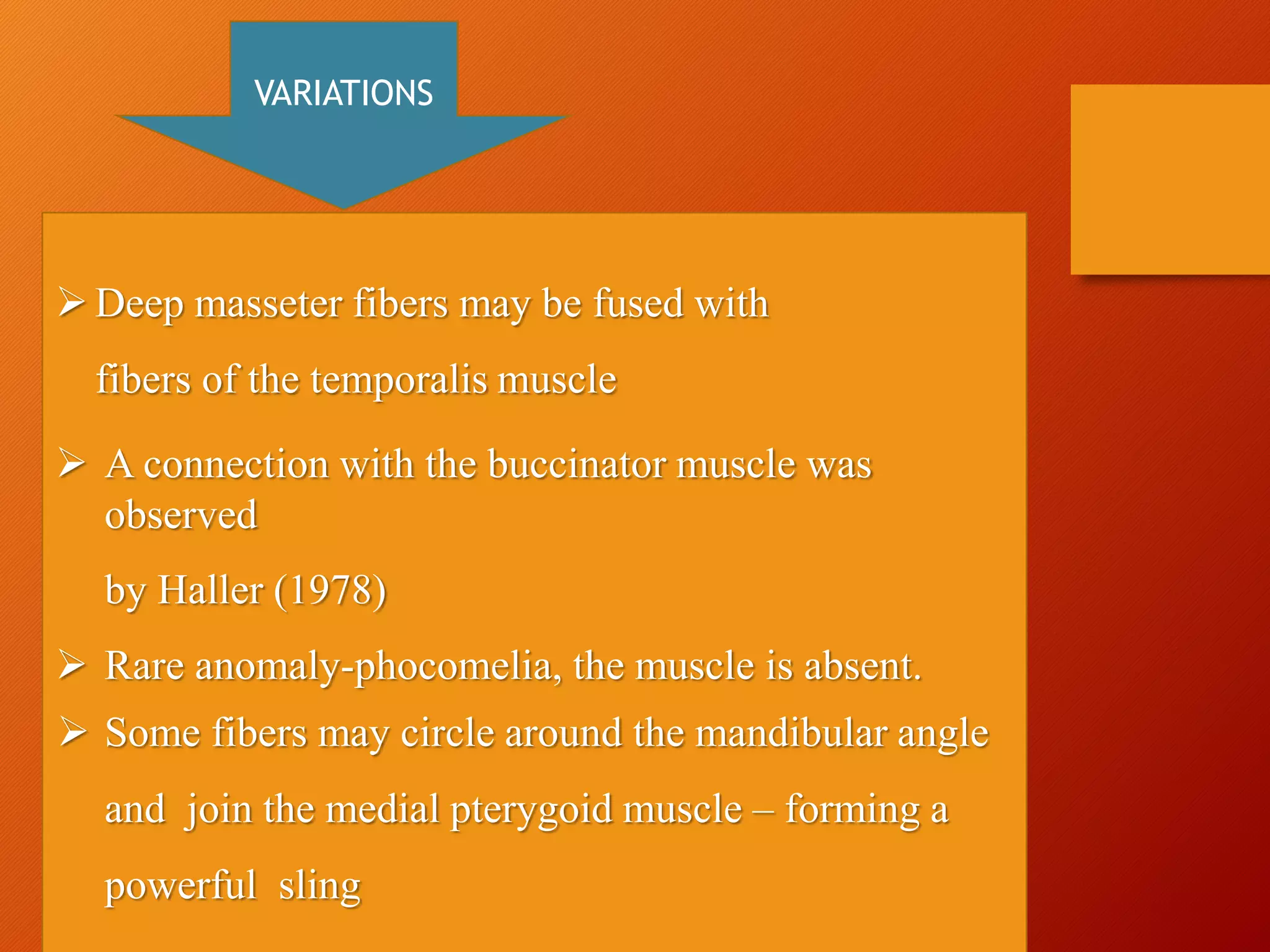 VARIATIONS

➢ Deep masseter fibers may be fused with fibers of the temporalis muscle

➢ A connection with the buccinator muscle was observed by Haller (1978)

➢ Rare anomaly-phocomelia, the muscle is absent.

➢ Some fibers may circle around the mandibular angle and join the medial pterygoid muscle – forming a powerful sling